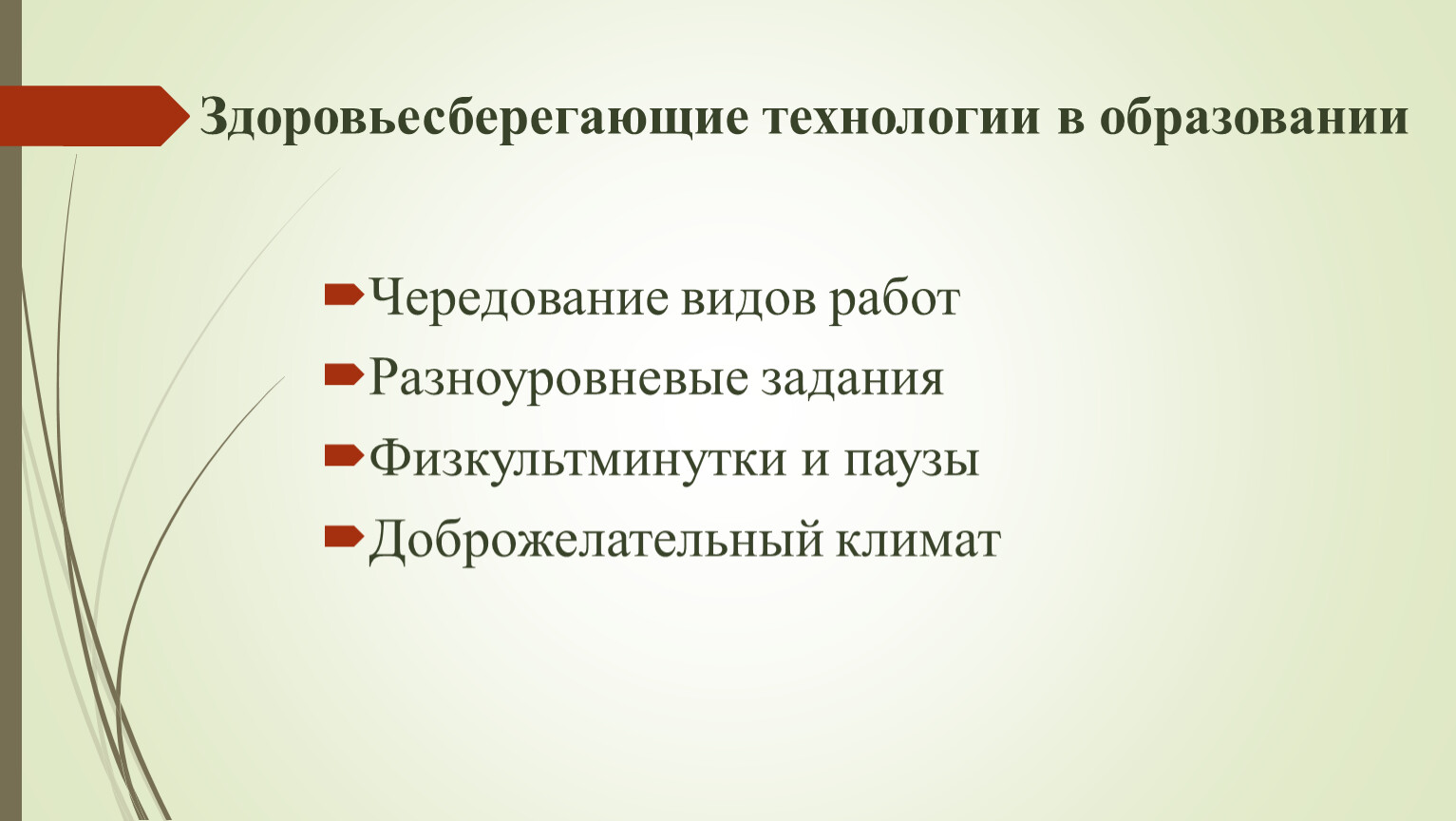 Здоровьесберегающие технологии в образовании

Чередование видов работ

Разноуровневые задания

Физкультминутки и паузы

Доброжелательный климат